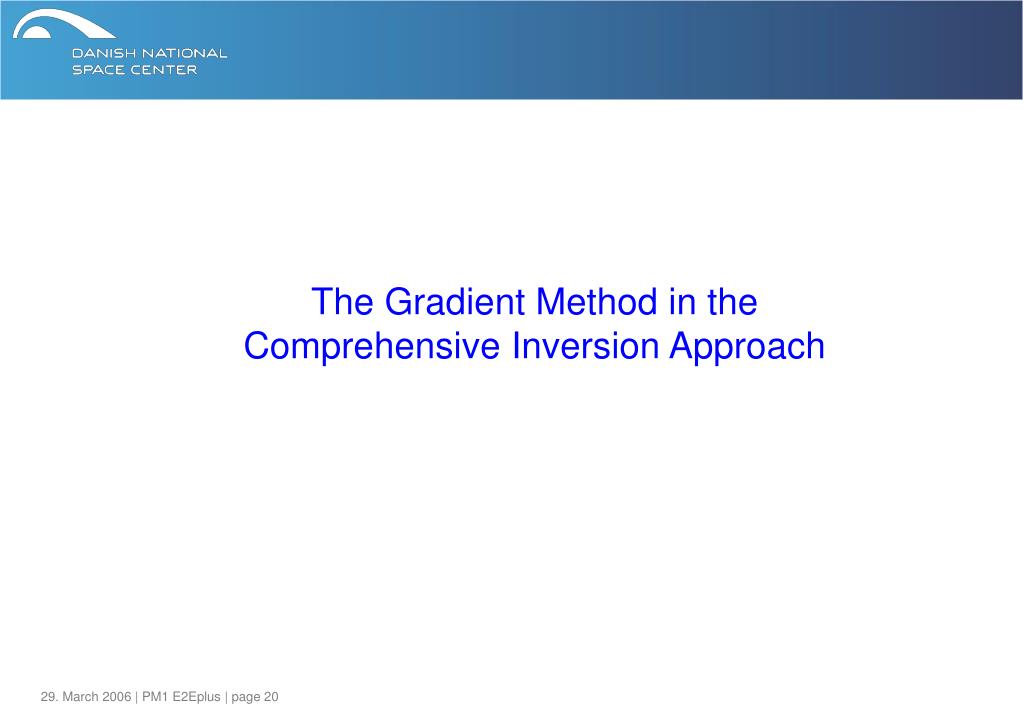 DANISH NATIONAL
SPACE CENTER

The Gradient Method in the Comprehensive Inversion Approach

29. March 2006 | PM1 E2Eplus | page 20